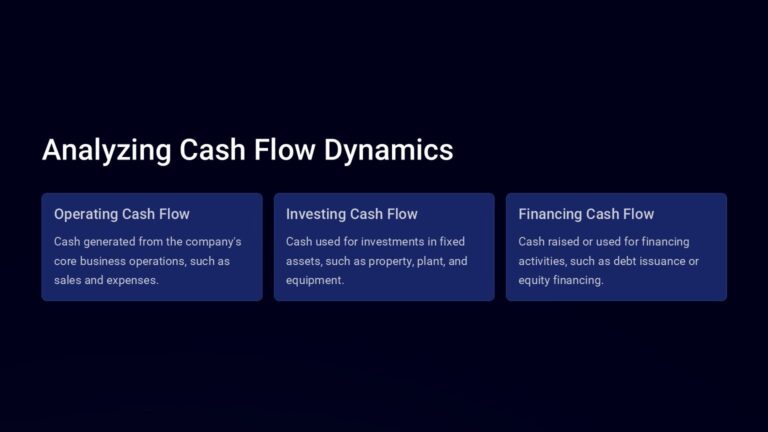 Analyzing Cash Flow Dynamics

Operating Cash Flow

Cash generated from the company's core business operations, such as sales and expenses.

Investing Cash Flow

Cash used for investments in fixed assets, such as property, plant, and equipment.

Financing Cash Flow

Cash raised or used for financing activities, such as debt issuance or equity financing.